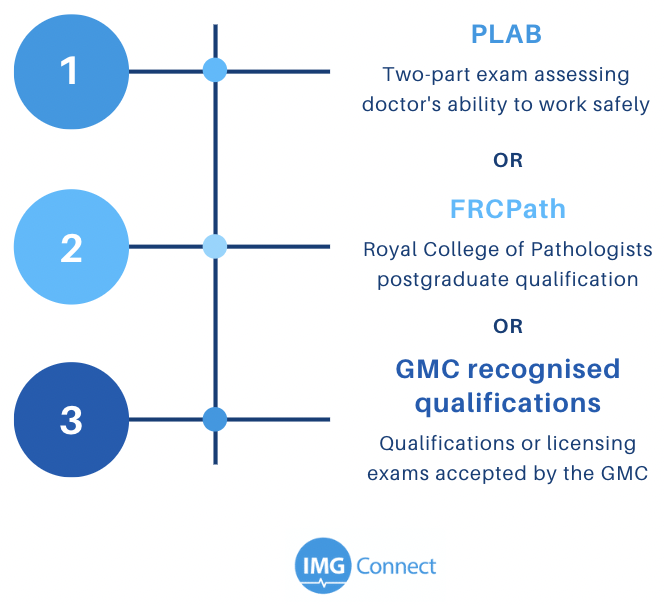 1

PLAB

Two-part exam assessing doctor's ability to work safely

OR

2

FRCPath

Royal College of Pathologists postgraduate qualification

OR

3

GMC recognised qualifications

Qualifications or licensing exams accepted by the GMC

IMG Connect